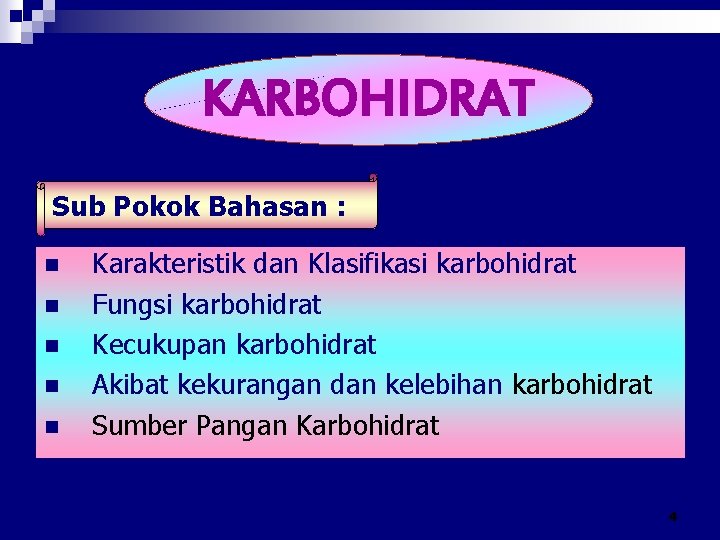 KARBOHIDRAT

Sub Pokok Bahasan :

- Karakteristik dan Klasifikasi karbohidrat
- Fungsi karbohidrat
- Kecukupan karbohidrat
- Akibat kekurangan dan kelebihan karbohidrat
- Sumber Pangan Karbohidrat

4